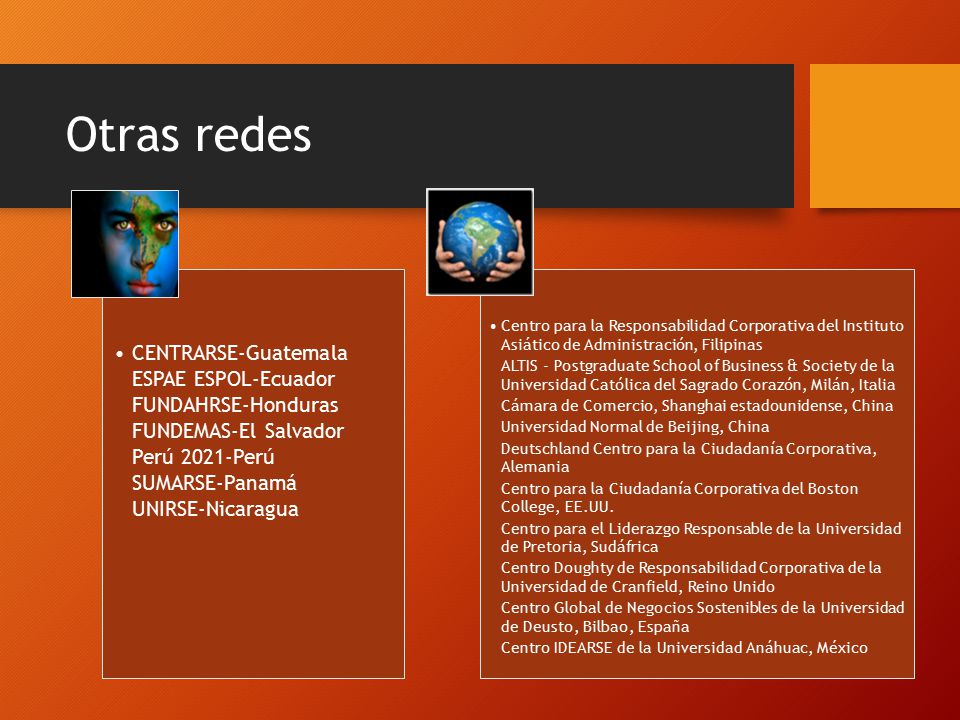 Otras redes

• CENTRARSE-Guatemala
ESPAE ESPOL-Ecuador
FUNDAHRSE-Honduras
FUNDEMAS-El Salvador
Perú 2021-Perú
SUMARSE-Panamá
UNIRSE-Nicaragua

• Centro para la Responsabilidad Corporativa del Instituto Asiático de Administración, Filipinas
ALTIS - Postgraduate School of Business & Society de la Universidad Católica del Sagrado Corazón, Milán, Italia
Cámara de Comercio, Shanghai estadounidense, China
Universidad Normal de Beijing, China
Deutschland Centro para la Ciudadanía Corporativa, Alemania
Centro para la Ciudadanía Corporativa del Boston College, EE.UU.
Centro para el Liderazgo Responsable de la Universidad de Pretoria, Sudáfrica
Centro Doughty de Responsabilidad Corporativa de la Universidad de Cranfield, Reino Unido
Centro Global de Negocios Sostenibles de la Universidad de Deusto, Bilbao, España
Centro IDEARSE de la Universidad Anáhuac, México